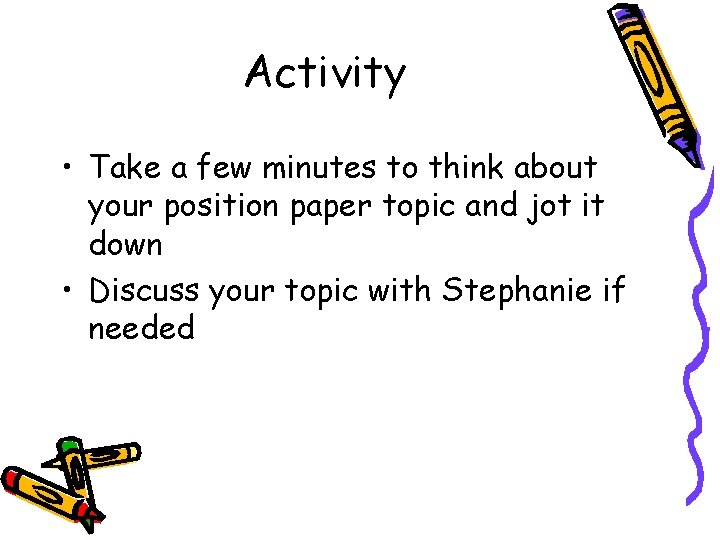 Activity

• Take a few minutes to think about your position paper topic and jot it down

• Discuss your topic with Stephanie if needed